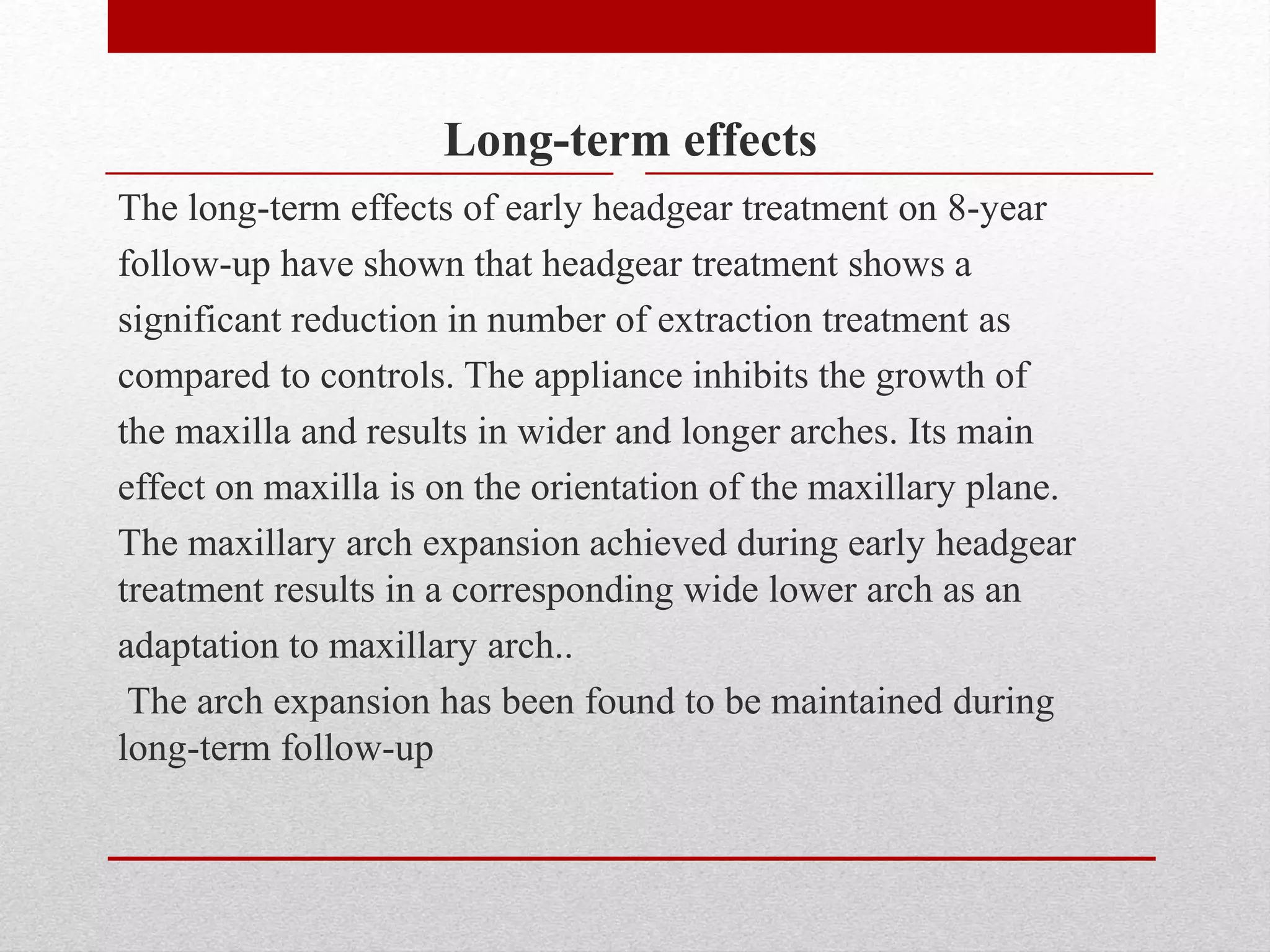 Long-term effects

The long-term effects of early headgear treatment on 8-year follow-up have shown that headgear treatment shows a significant reduction in number of extraction treatment as compared to controls. The appliance inhibits the growth of the maxilla and results in wider and longer arches. Its main effect on maxilla is on the orientation of the maxillary plane. The maxillary arch expansion achieved during early headgear treatment results in a corresponding wide lower arch as an adaptation to maxillary arch..

The arch expansion has been found to be maintained during long-term follow-up